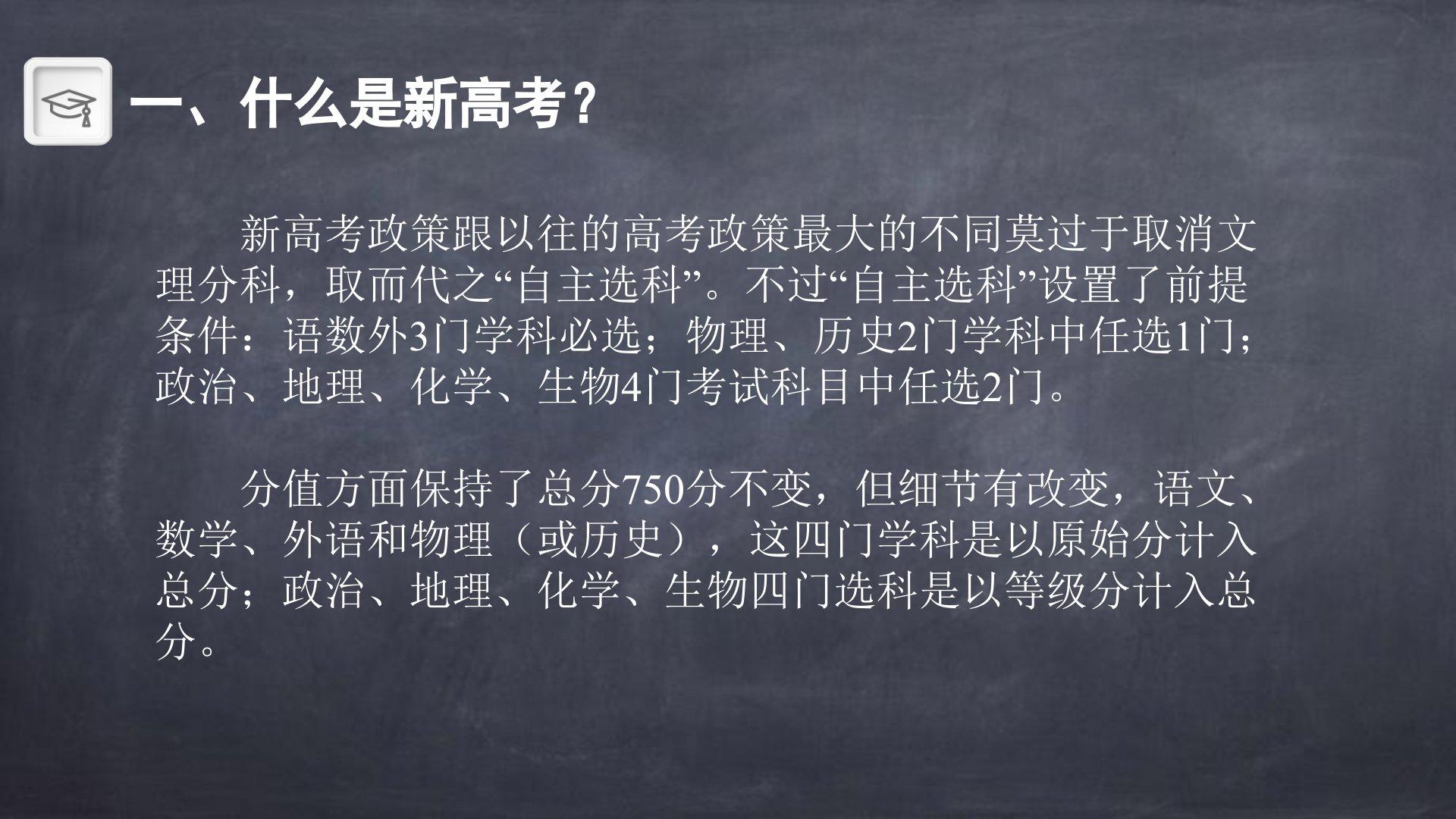 一、什么是新高考？

新高考政策跟以往的高考政策最大的不同莫过于取消文理分科，取而代之“自主选科”。不过“自主选科”设置了前提条件：语数外3门学科必选；物理、历史2门学科中任选1门；政治、地理、化学、生物4门考试科目中任选2门。

分值方面保持了总分750分不变，但细节有改变，语文、数学、外语和物理（或历史），这四门学科是以原始分计入总分；政治、地理、化学、生物四门选科是以等级分计入总分。